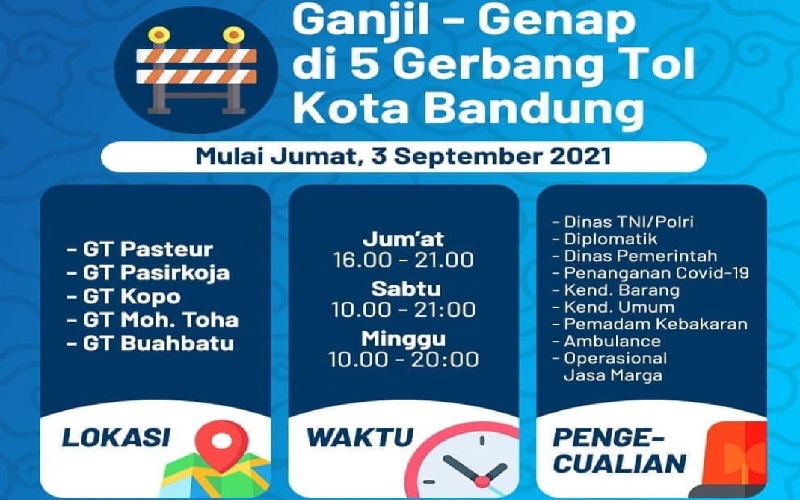 Ganjil - Genap di 5 Gerbang Tol Kota Bandung

Mulai Jumat, 3 September 2021

- GT Pasteur
- GT Pasirkoja
- GT Kopo
- GT Moh. Toha
- GT Buahbatu

LOKASI

Jum'at
16.00 - 21.00
Sabtu
10.00 - 21:00
Minggu
10.00 - 20:00

WAKTU

- Dinas TNI/Polri
- Diplomatik
- Dinas Pemerintah
- Penanganan Covid-19
- Kend. Barang
- Kend. Umum
- Pemadam Kebakaran
- Ambulance
- Operasional Jasa Marga

PENGE-CUALIAN